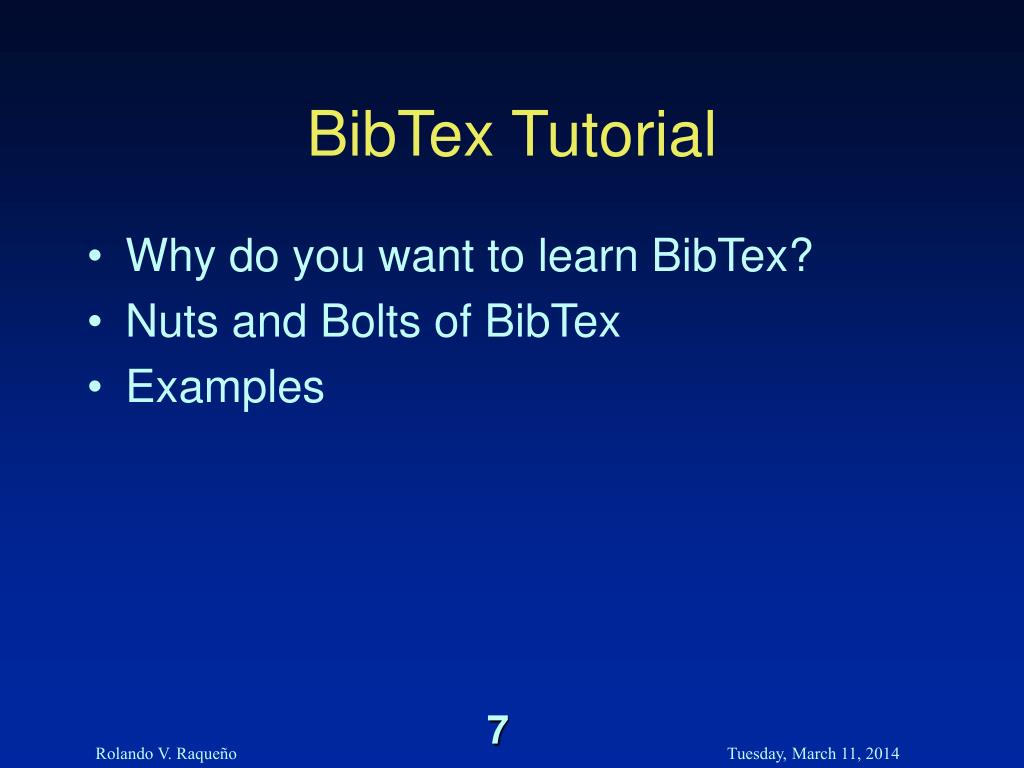 BibTex Tutorial

• Why do you want to learn BibTex?
• Nuts and Bolts of BibTex
• Examples

7

Rolando V. Raqueño

Tuesday, March 11, 2014